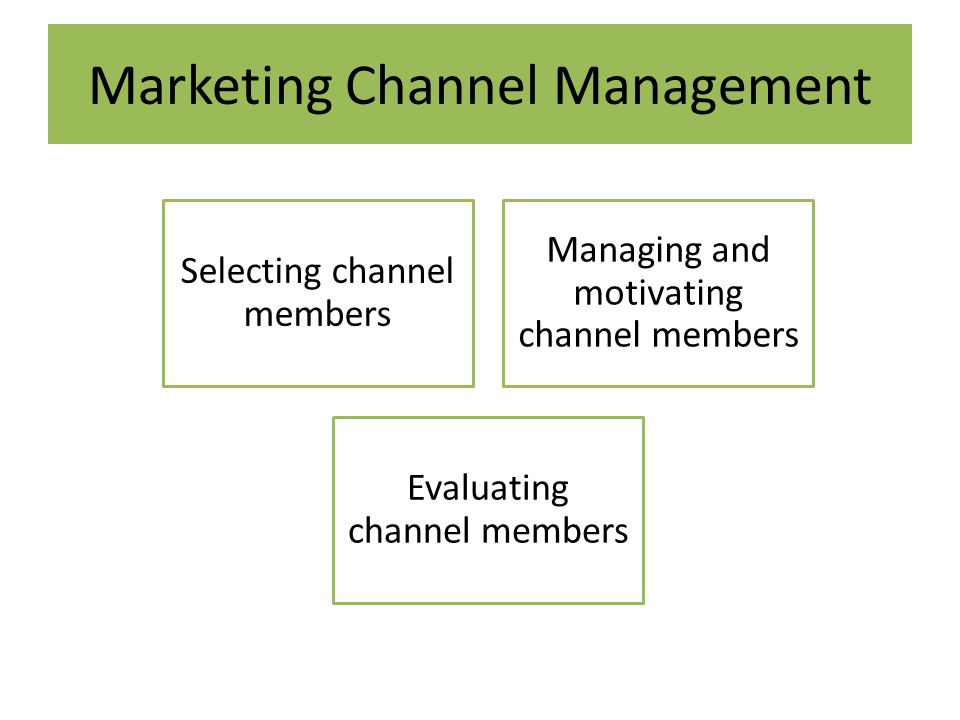 Marketing Channel Management

Selecting channel members

Managing and motivating channel members

Evaluating channel members